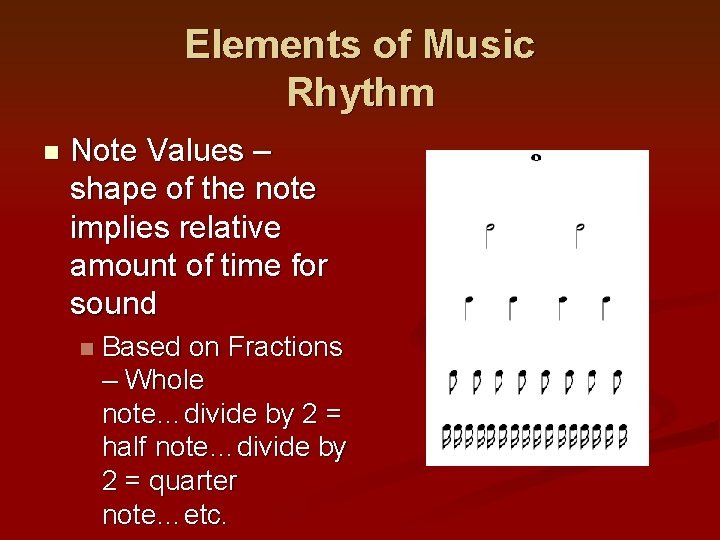 Elements of Music
Rhythm

Note Values – shape of the note implies relative amount of time for sound

Based on Fractions – Whole note…divide by 2 = half note…divide by 2 = quarter note…etc.